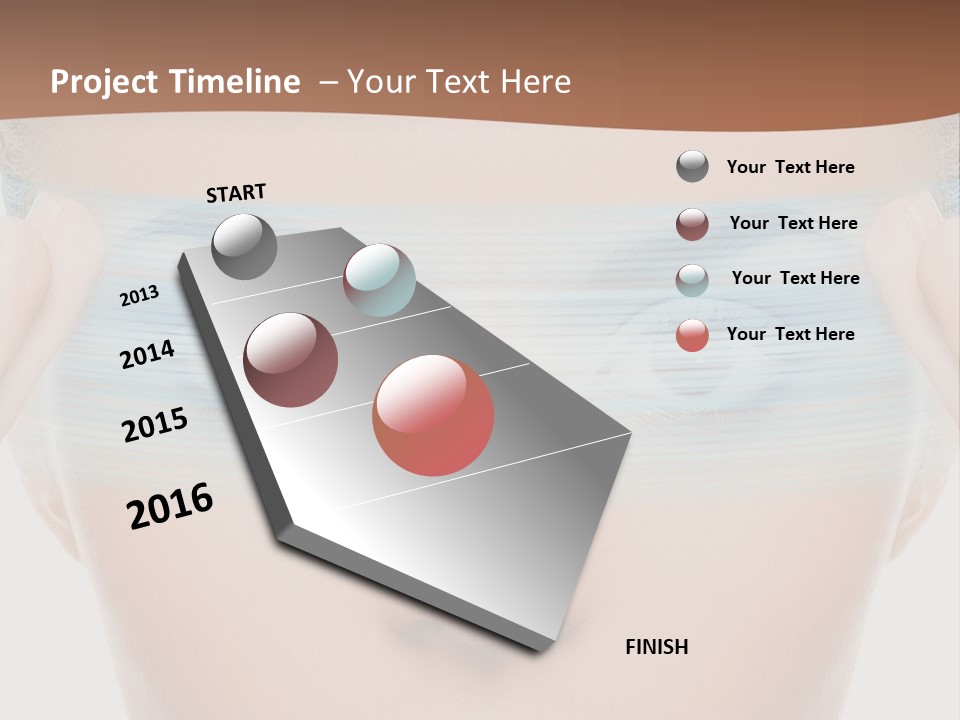 Project Timeline – Your Text Here

START

2013

2014

2015

2016

FINISH

Your Text Here

Your Text Here

Your Text Here

Your Text Here